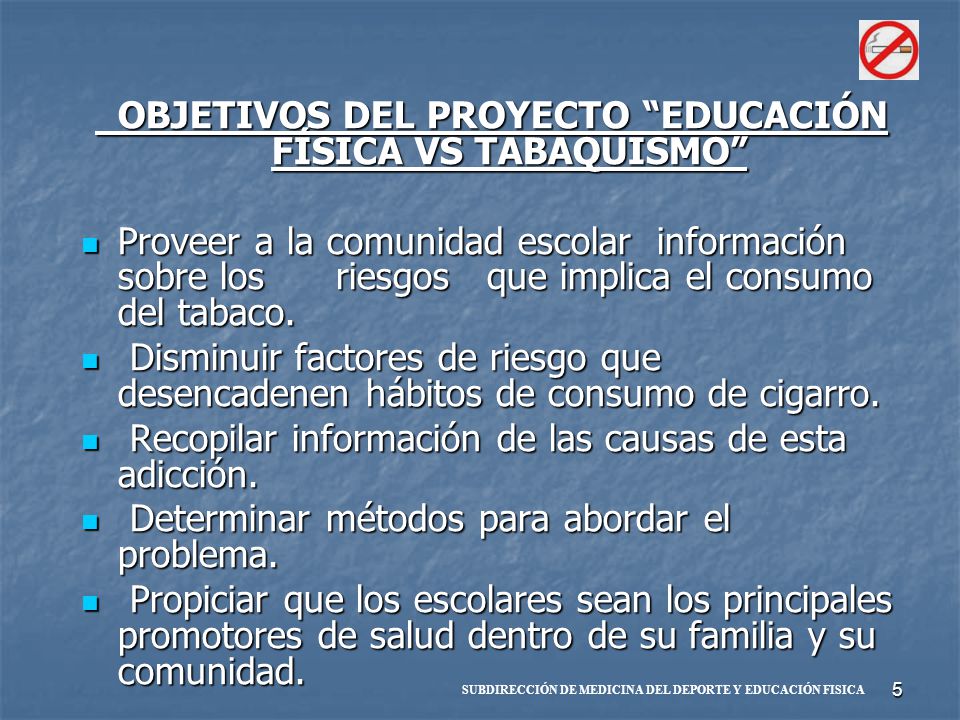 OBJETIVOS DEL PROYECTO “EDUCACIÓN FÍSICA VS TABAQUISMO”

Proveer a la comunidad escolar información sobre los riesgos que implica el consumo del tabaco.

Disminuir factores de riesgo que desencadenen hábitos de consumo de cigarro.

Recopilar información de las causas de esta adicción.

Determinar métodos para abordar el problema.

Propiciar que los escolares sean los principales promotores de salud dentro de su familia y su comunidad.

SUBDIRECCIÓN DE MEDICINA DEL DEPORTE Y EDUCACIÓN FISICA

5